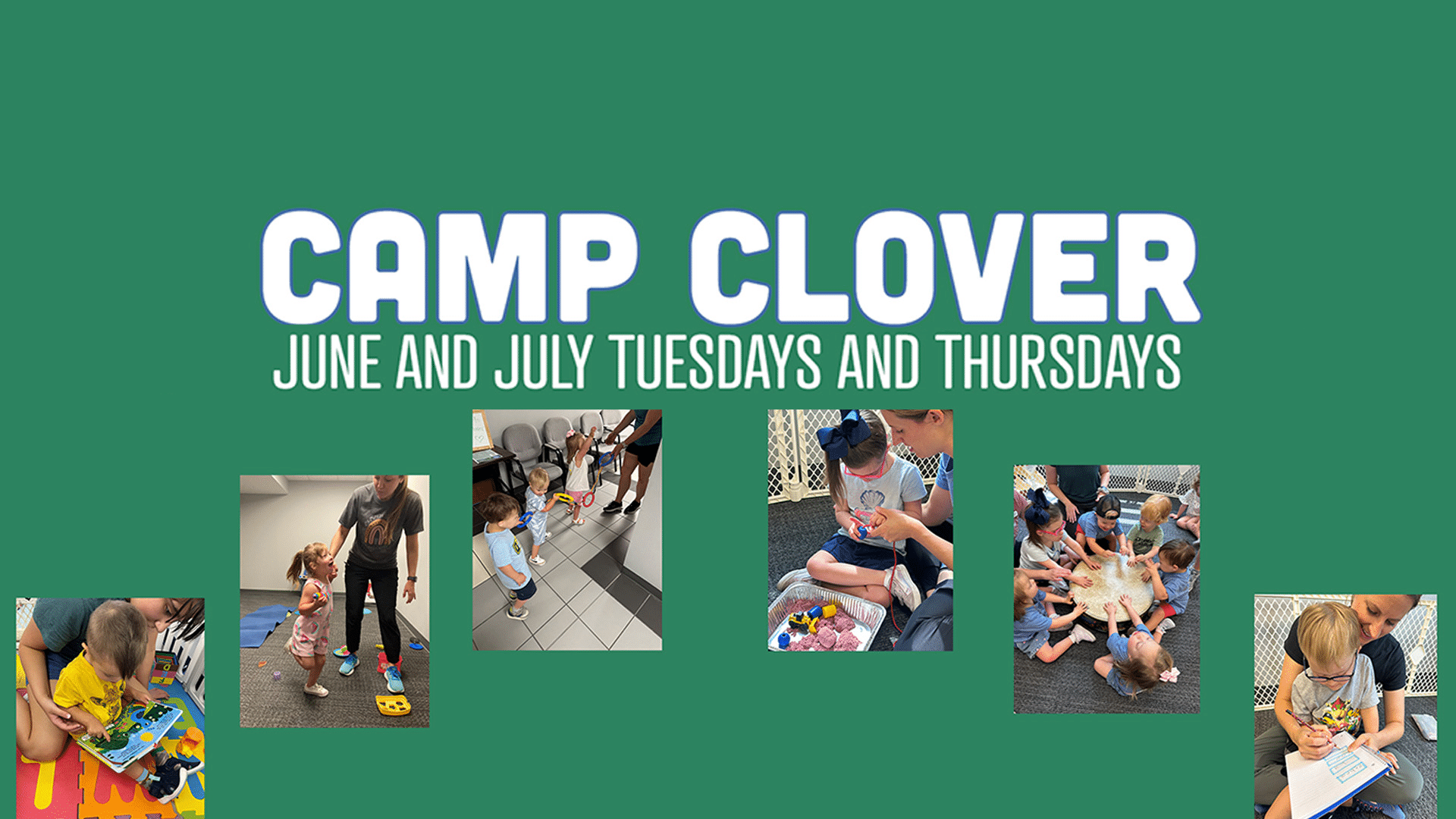 CAMP CLOVER
JUNE AND JULY TUESDAYS AND THURSDAYS